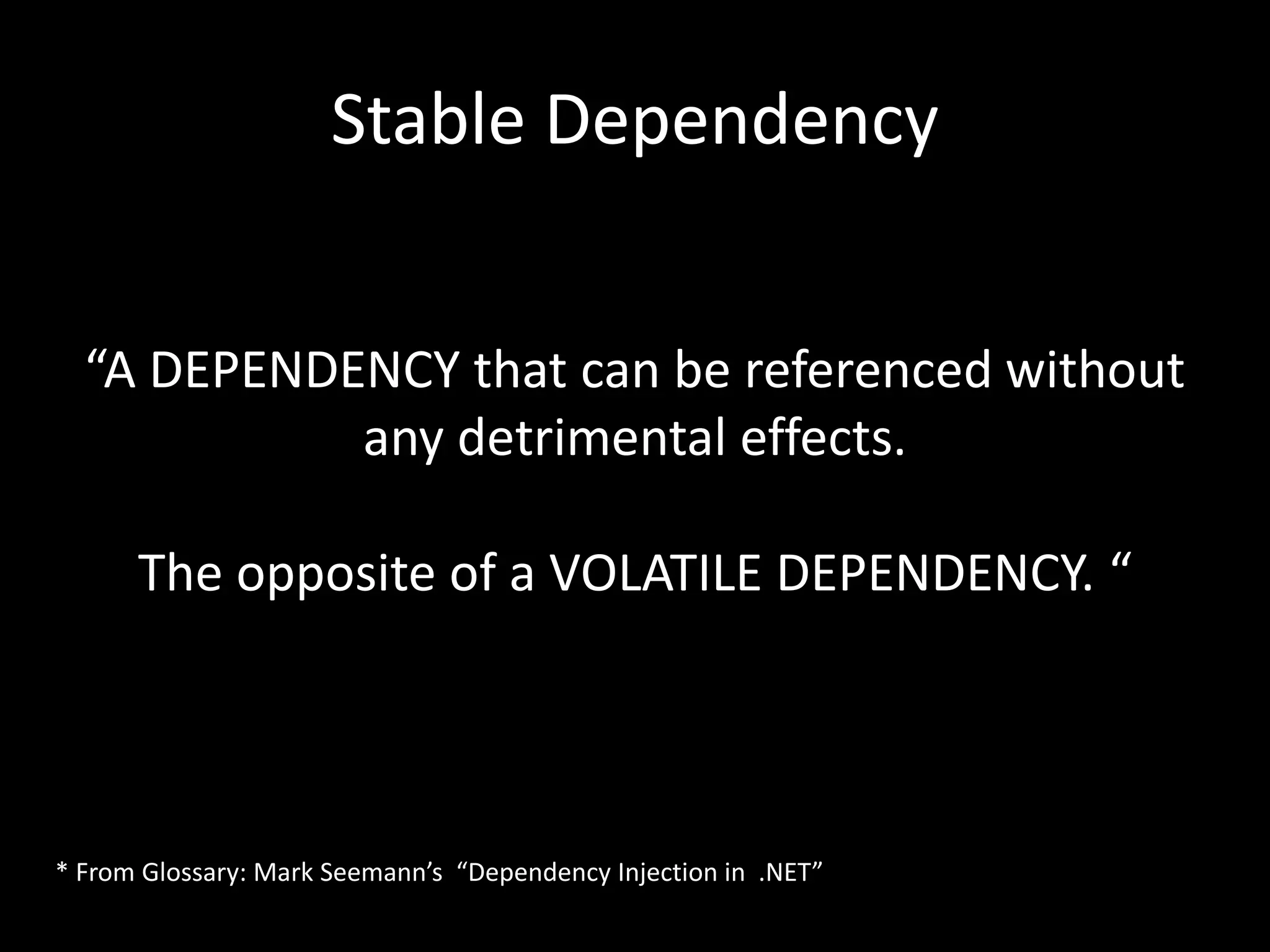 Stable Dependency

“A DEPENDENCY that can be referenced without any detrimental effects.

The opposite of a VOLATILE DEPENDENCY. “

* From Glossary: Mark Seemann’s “Dependency Injection in .NET”